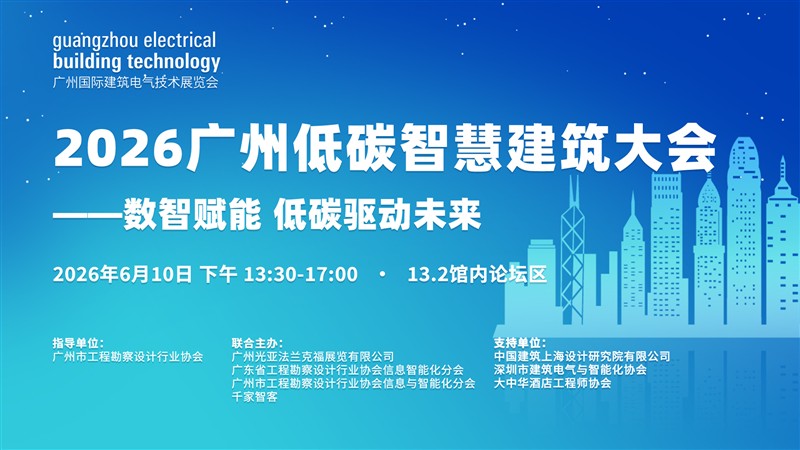 guangzhou electrical
building technology
广州国际建筑电气技术展览会

2026广州低碳智慧建筑大会

——数智赋能 低碳驱动未来

2026年6月10日 下午 13:30-17:00 · 13.2馆内论坛区

指导单位:
广州市工程勘察设计行业协会

联合主办:
广州光亚法兰克福展览有限公司
广东省工程勘察设计行业协会信息智能化分会
广州市工程勘察设计行业协会信息与智能化分会
千家智客

支持单位:
中国建筑上海设计研究院有限公司
深圳市建筑电气与智能化协会
大中华酒店工程师协会